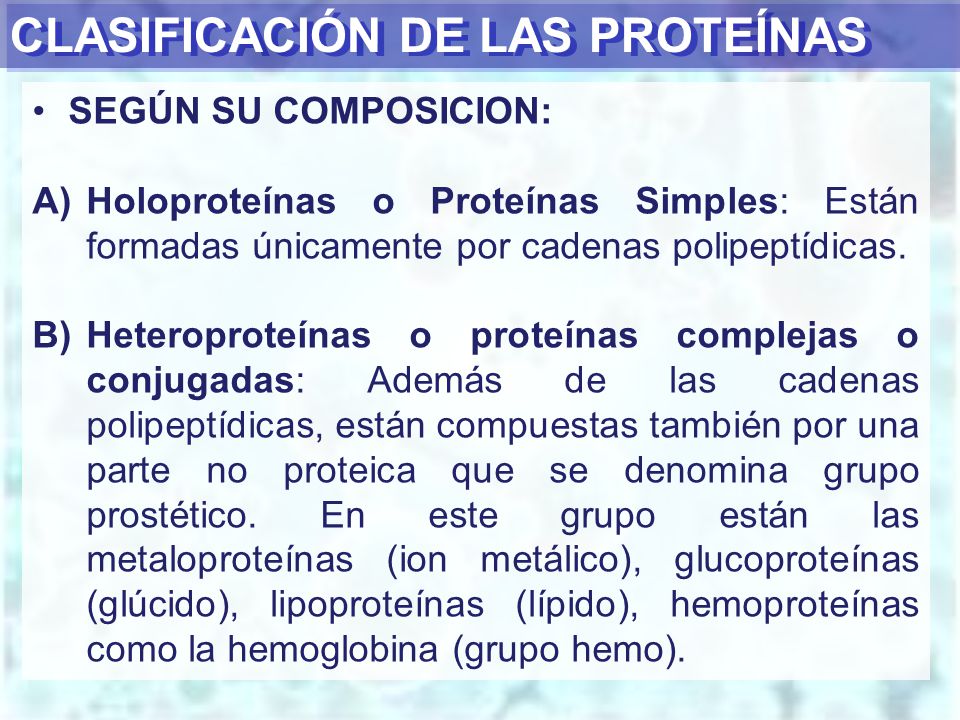 CLASIFICACIÓN DE LAS PROTEÍNAS

• SEGÚN SU COMPOSICION:

A) Holoproteínas o Proteínas Simples: Están formadas únicamente por cadenas polipeptídicas.

B) Heteroproteínas o proteínas complejas o conjugadas: Además de las cadenas polipeptídicas, están compuestas también por una parte no proteica que se denomina grupo prostético. En este grupo están las metaloproteínas (ion metálico), glucoproteínas (glúcido), lipoproteínas (lípido), hemoproteínas como la hemoglobina (grupo hemo).